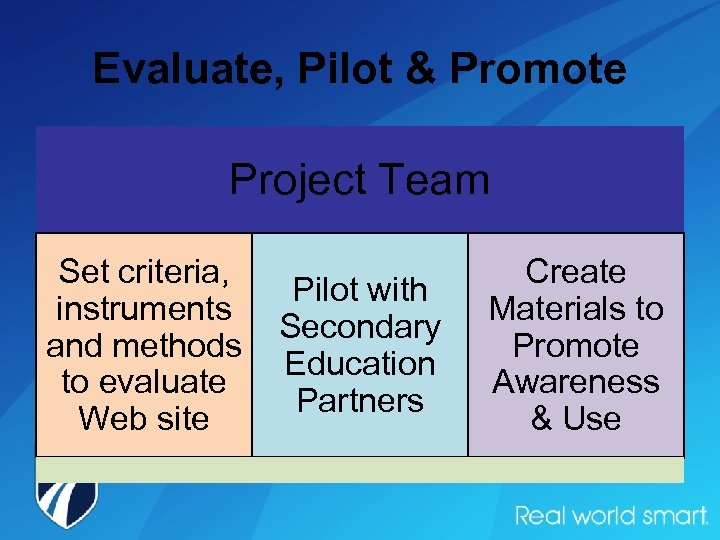 Evaluate, Pilot & Promote

Project Team

Set criteria, instruments and methods to evaluate Web site

Pilot with Secondary Education Partners

Create Materials to Promote Awareness & Use

Real world smart.